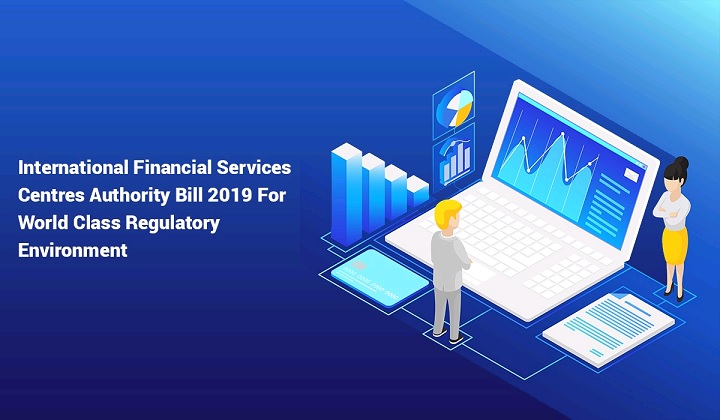 International Financial Services Centres Authority Bill 2019 For World Class Regulatory Environment